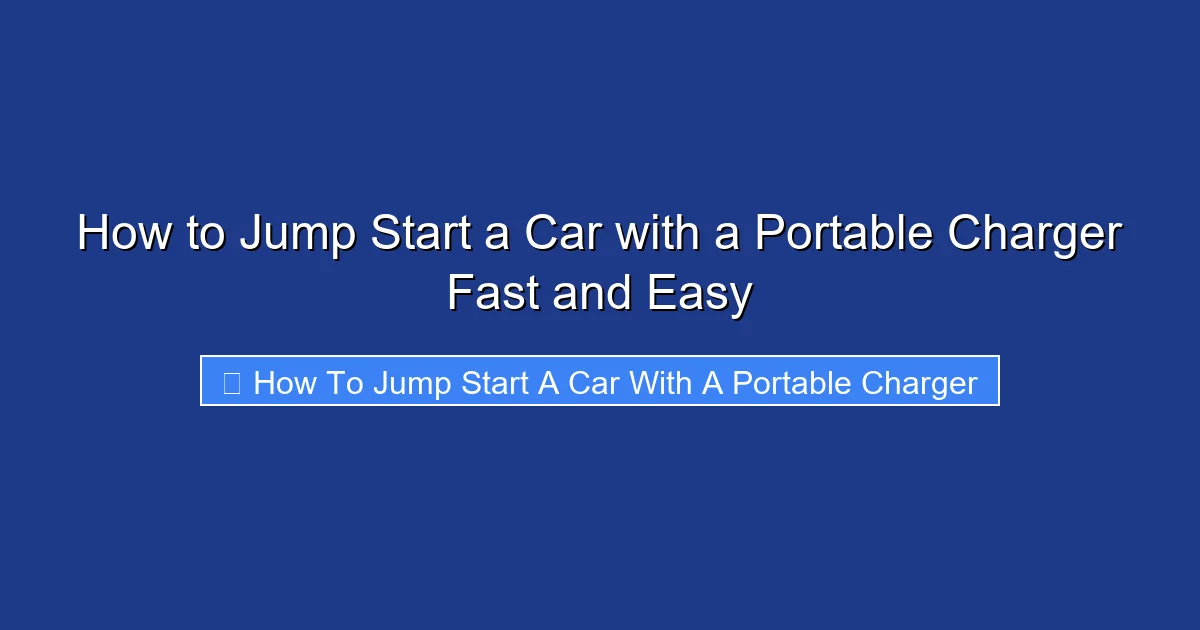 How to Jump Start a Car with a Portable Charger Fast and Easy

How To Jump Start A Car With A Portable Charger